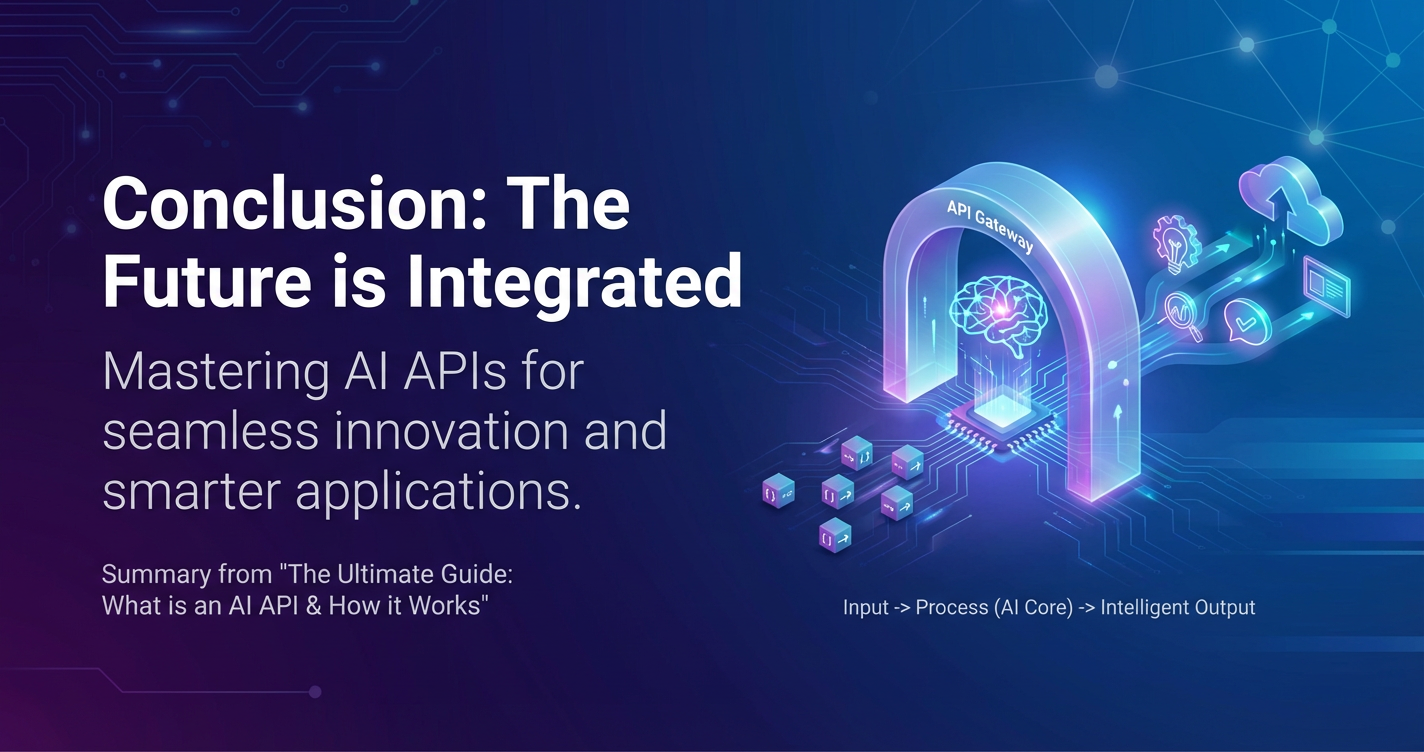 Conclusion: The Future is Integrated

Mastering AI APIs for seamless innovation and smarter applications.

Summary from "The Ultimate Guide: What is an AI API & How it Works"

API Gateway

Input -> Process (AI Core) -> Intelligent Output